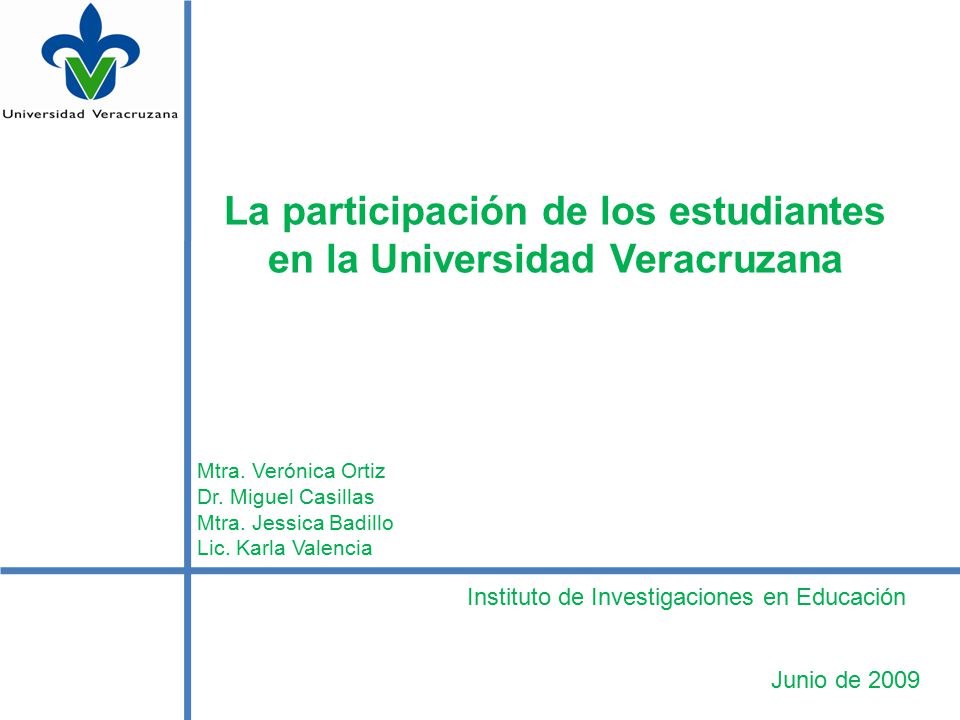 Universidad Veracruzana

La participación de los estudiantes en la Universidad Veracruzana

Mtra. Verónica Ortiz
Dr. Miguel Casillas
Mtra. Jessica Badillo
Lic. Karla Valencia

Instituto de Investigaciones en Educación

Junio de 2009